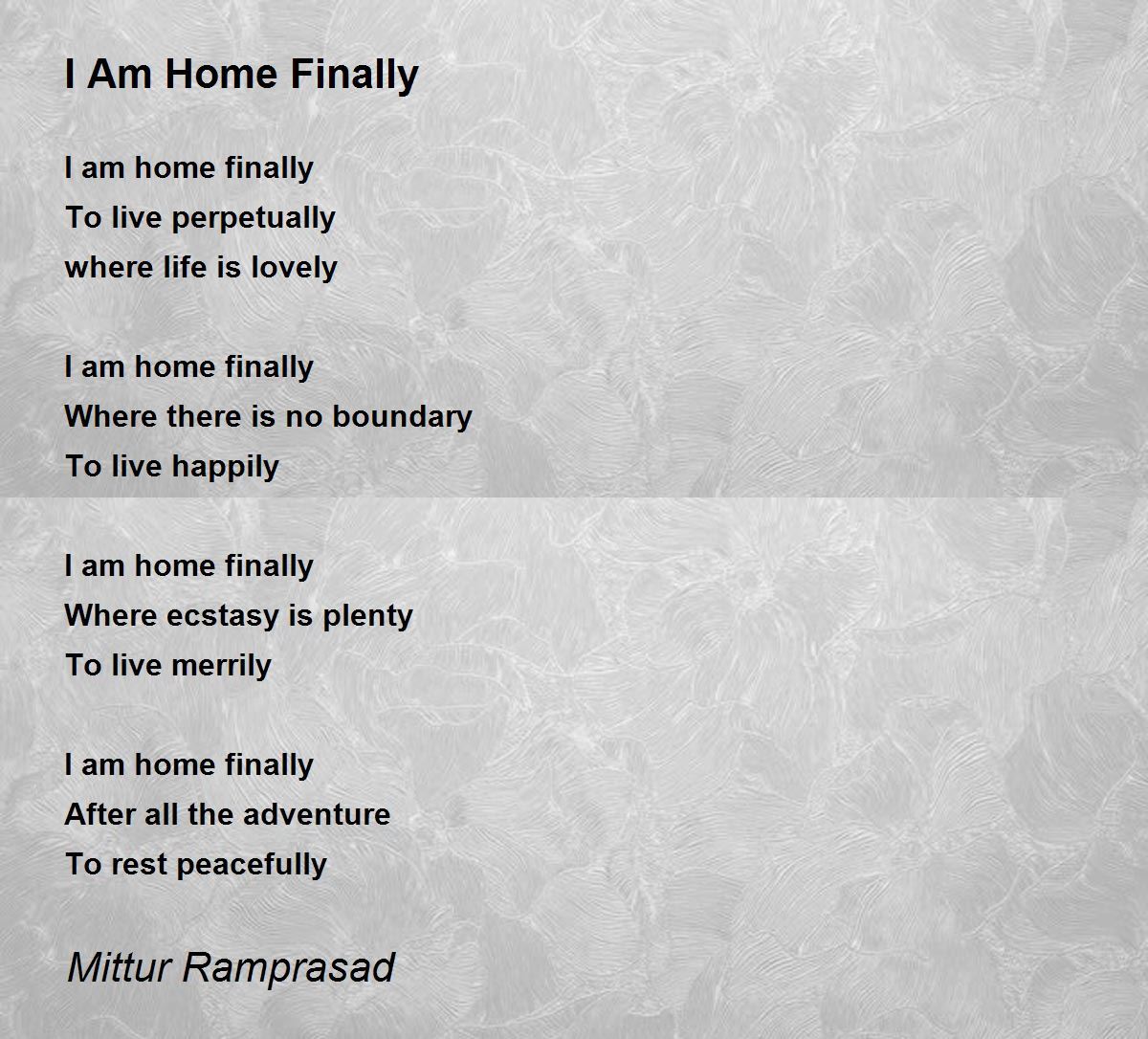 I Am Home Finally

I am home finally
To live perpetually
where life is lovely

I am home finally
Where there is no boundary
To live happily

I am home finally
Where ecstasy is plenty
To live merrily

I am home finally
After all the adventure
To rest peacefully

Mittur Ramprasad